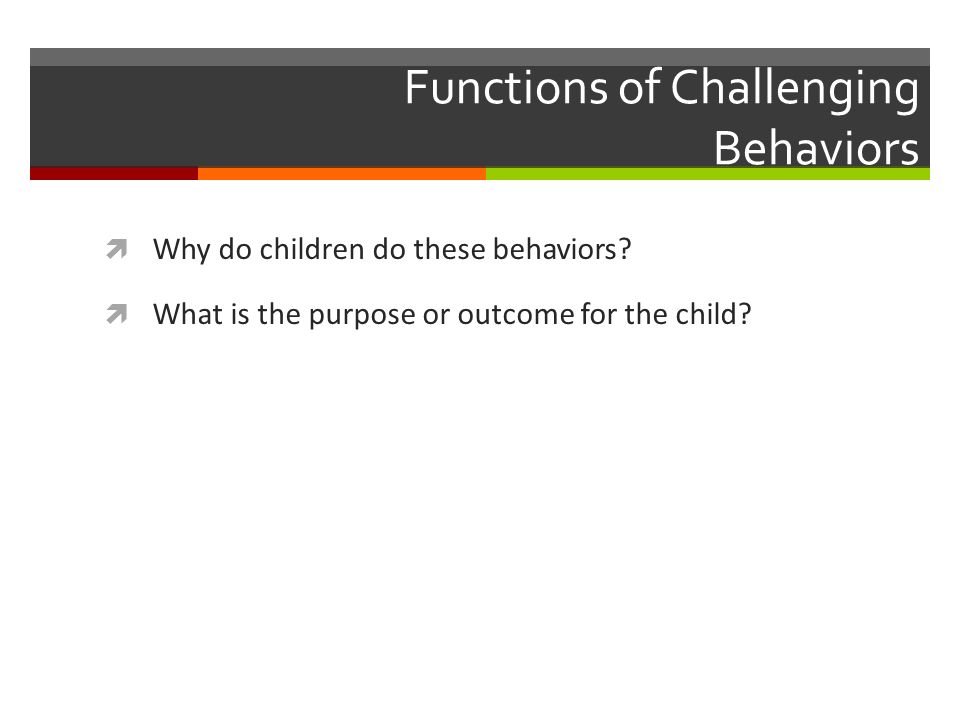 Functions of Challenging Behaviors

Why do children do these behaviors?

What is the purpose or outcome for the child?